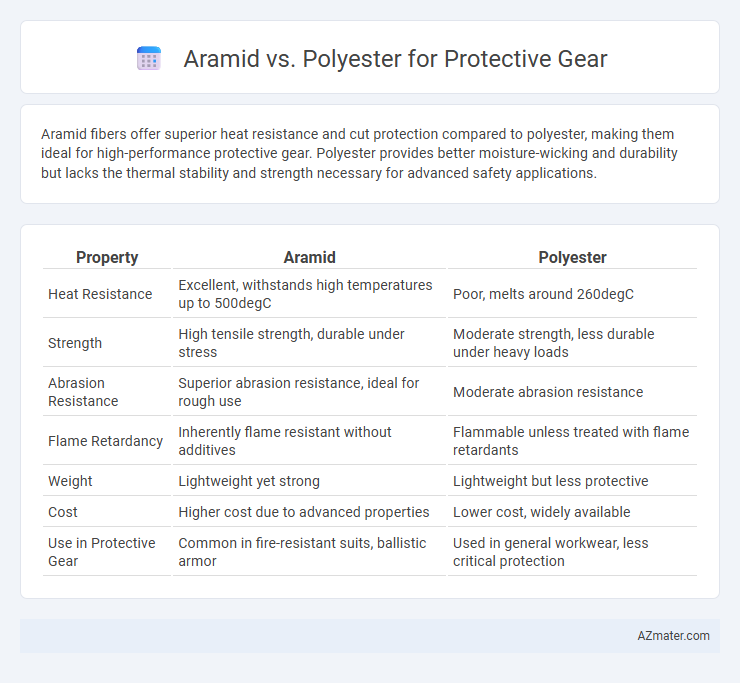 Aramid vs. Polyester for Protective Gear

Aramid fibers offer superior heat resistance and cut protection compared to polyester, making them ideal for high-performance protective gear. Polyester provides better moisture-wicking and durability but lacks the thermal stability and strength necessary for advanced safety applications.

| Property | Aramid | Polyester |
|---|---|---|
| Heat Resistance | Excellent, withstands high temperatures up to 500degC | Poor, melts around 260degC |
| Strength | High tensile strength, durable under stress | Moderate strength, less durable under heavy loads |
| Abrasion Resistance | Superior abrasion resistance, ideal for rough use | Moderate abrasion resistance |
| Flame Retardancy | Inherently flame resistant without additives | Flammable unless treated with flame retardants |
| Weight | Lightweight yet strong | Lightweight but less protective |
| Cost | Higher cost due to advanced properties | Lower cost, widely available |
| Use in Protective Gear | Common in fire-resistant suits, ballistic armor | Used in general workwear, less critical protection |

AZmater.com